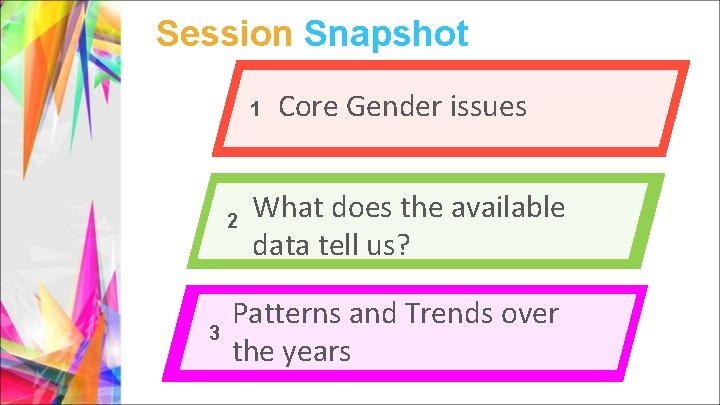 Session Snapshot

1 Core Gender issues

2 What does the available data tell us?

3 Patterns and Trends over the years